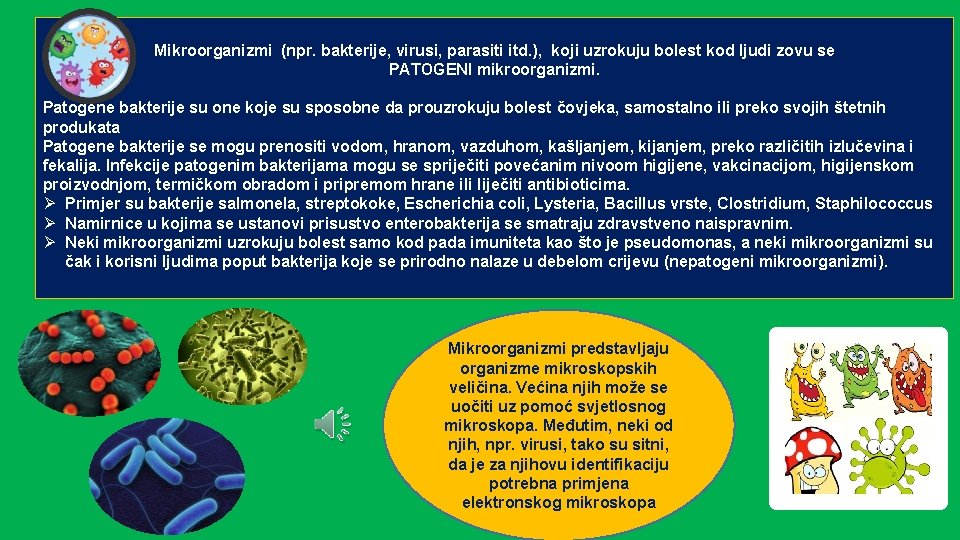 Mikroorganizmi (npr. bakterije, virusi, parasiti itd.), koji uzrokuju bolest kod ljudi zovu se PATOGENI mikroorganizmi.

Patogene bakterije su one koje su sposobne da prouzrokuju bolest čovjeka, samostalno ili preko svojih štetnih produkata
Patogene bakterije se mogu prenositi vodom, hranom, vazduhom, kašljanjem, kijanjem, preko različitih izlučevina i fekalija. Infekcije patogenim bakterijama mogu se spriječiti povećanim nivoom higijene, vakcinacijom, higijenskom proizvodnjom, termičkom obradom i pripremom hrane ili liječiti antibioticima.
➢ Primjer su bakterije salmonela, streptokoke, Escherichia coli, Lysteria, Bacillus vrste, Clostridium, Staphilococcus
➢ Namirnice u kojima se ustanovi prisustvo enterobakterija se smatraju zdravstveno naispravnim.
➢ Neki mikroorganizmi uzrokuju bolest samo kod pada imuniteta kao što je pseudomonas, a neki mikroorganizmi su čak i korisni ljudima poput bakterija koje se prirodno nalaze u debelom crijevu (nepatogeni mikroorganizmi).

Mikroorganizmi predstavljaju organizme mikroskopskih veličina. Većina njih može se uočiti uz pomoć svjetlosnog mikroskopa. Međutim, neki od njih, npr. virusi, tako su sitni, da je za njihovu identifikaciju potrebna primjena elektronskog mikroskopa